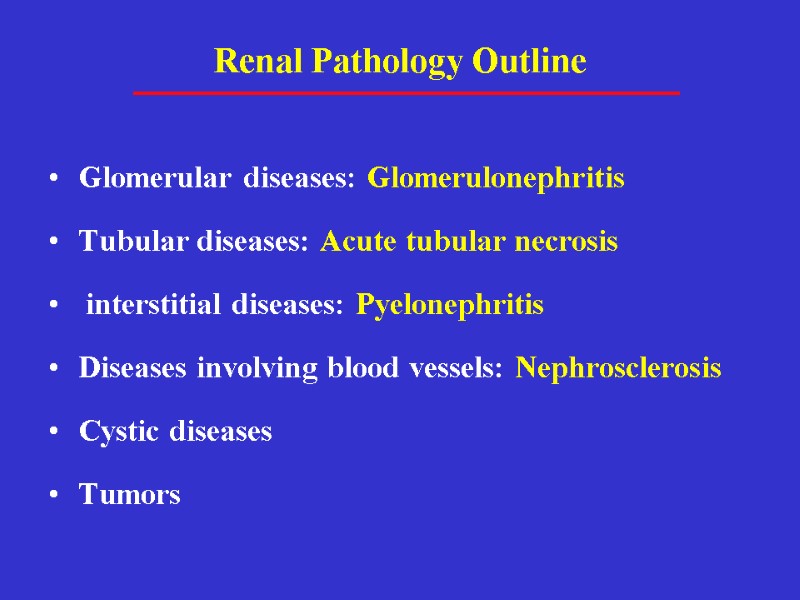 Renal Pathology Outline

• Glomerular diseases: Glomerulonephritis

• Tubular diseases: Acute tubular necrosis

• interstitial diseases: Pyelonephritis

• Diseases involving blood vessels: Nephrosclerosis

• Cystic diseases

• Tumors